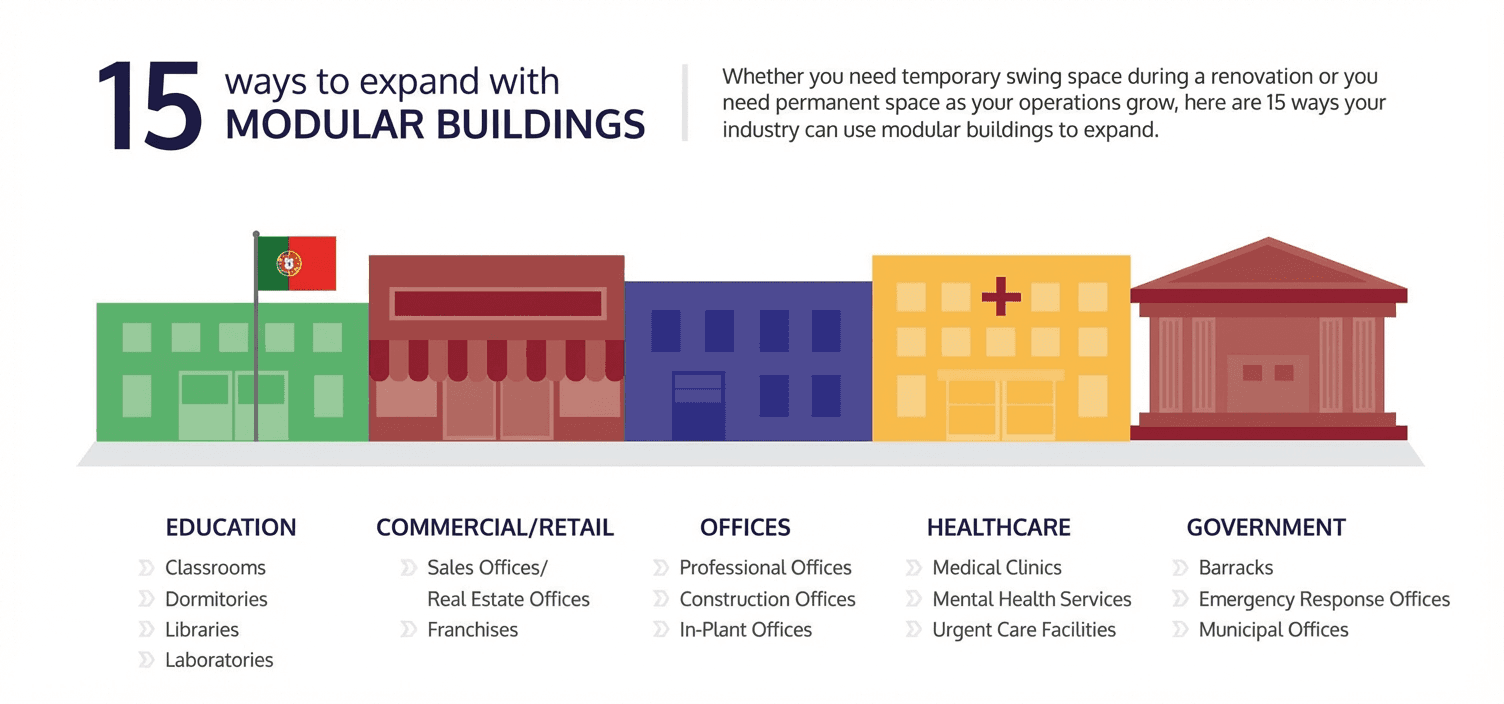 15 ways to expand with MODULAR BUILDINGS

Whether you need temporary swing space during a renovation or you need permanent space as your operations grow, here are 15 ways your industry can use modular buildings to expand.

EDUCATION
Classrooms
Dormitories
Libraries
Laboratories

COMMERCIAL/RETAIL
Sales Offices/ Real Estate Offices
Franchises

OFFICES
Professional Offices
Construction Offices
In-Plant Offices

HEALTHCARE
Medical Clinics
Mental Health Services
Urgent Care Facilities

GOVERNMENT
Barracks
Emergency Response Offices
Municipal Offices